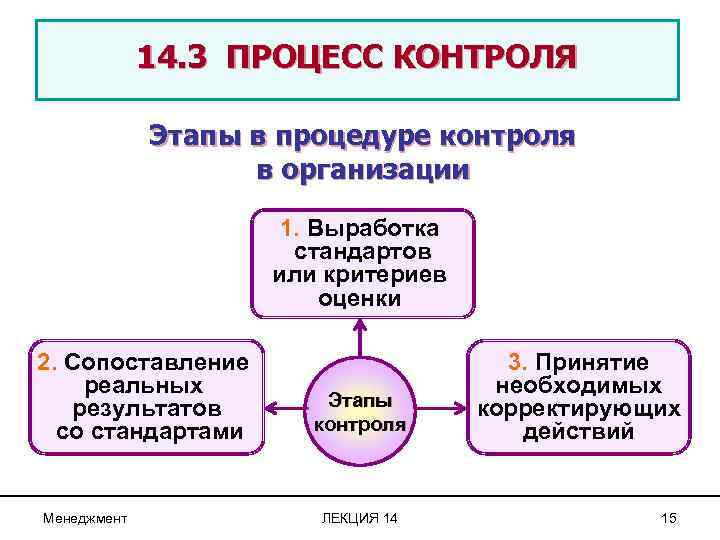 14.3 ПРОЦЕСС КОНТРОЛЯ

Этапы в процедуре контроля в организации

1. Выработка стандартов или критериев оценки

2. Сопоставление реальных результатов со стандартами

Этапы контроля

3. Принятие необходимых корректирующих действий

Менеджмент

ЛЕКЦИЯ 14

15